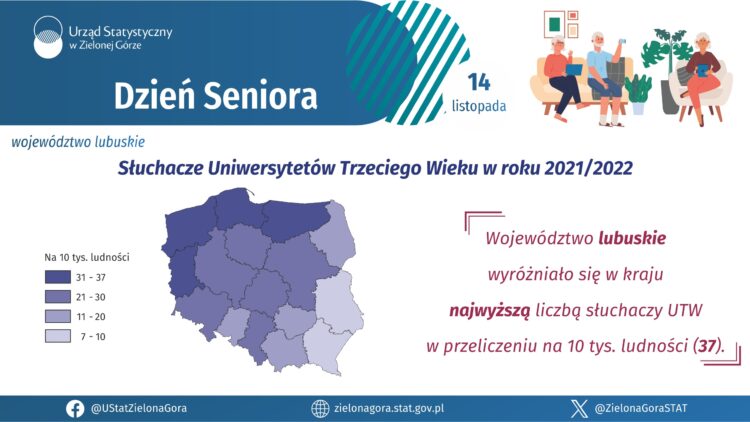 Urząd Statystyczny w Zielonej Górze

Dzień Seniora

14 listopada

województwo lubuskie

Słuchacze Uniwersytetów Trzeciego Wieku w roku 2021/2022

Na 10 tys. ludności
31 - 37
21 - 30
11 - 20
7 - 10

Województwo lubuskie wyróżniało się w kraju najwyższą liczbą słuchaczy UTW w przeliczeniu na 10 tys. ludności (37).

@UStatZielonaGora
zielonagora.stat.gov.pl
@ZielonaGoraSTAT